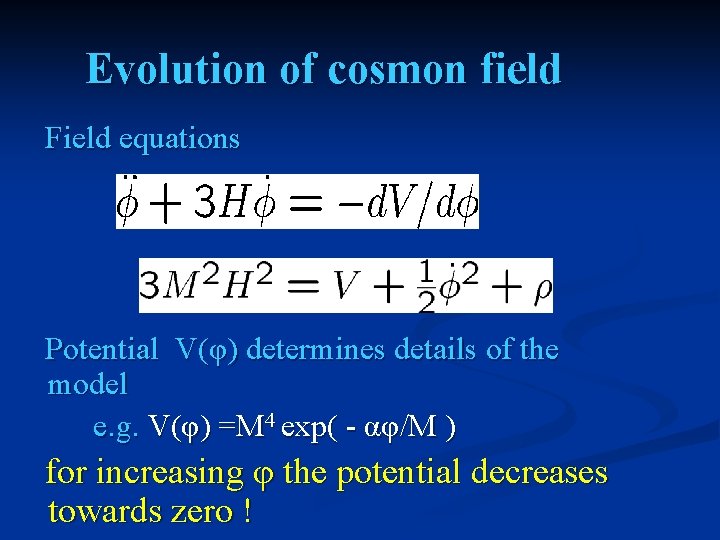 Evolution of cosmon field

Field equations

$\ddot{\phi} + 3H\dot{\phi} = -dV/d\phi$

$3M^2H^2 = V + \frac{1}{2}\dot{\phi}^2 + \rho$

Potential V(φ) determines details of the model

e.g. V(φ) =M$^4$ exp( - αφ/M )

for increasing φ the potential decreases towards zero !